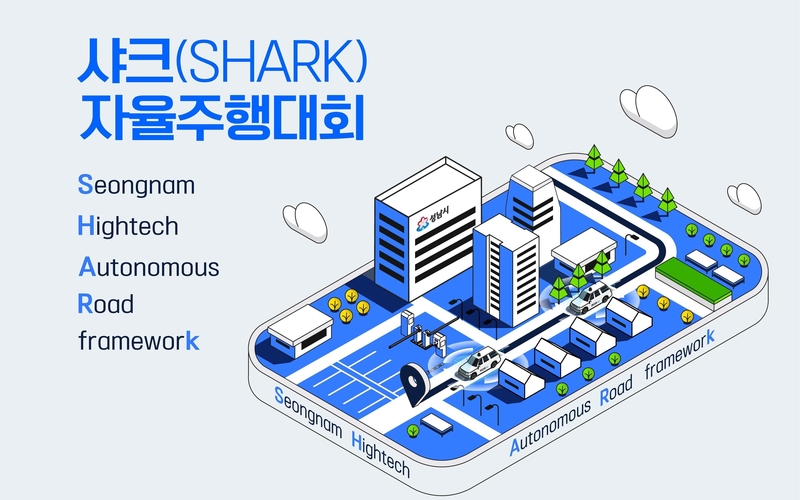 샤크(SHARK)
자율주행대회

Seongnam
Hightech
Autonomous
Road
framework

성남시

Seongnam Hightech

Autonomous Road framework